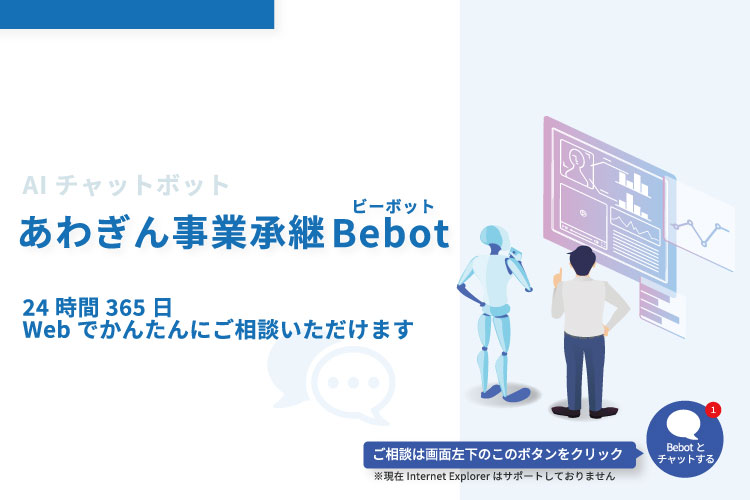 AI チャットボット
ビーボット
あわぎん事業承継 Bebot

24 時間 365 日
Web でかんたんにご相談いただけます

ご相談は画面左下のこのボタンをクリック
※現在 Internet Explorer はサポートしておりません

1
Bebot と
チャットする